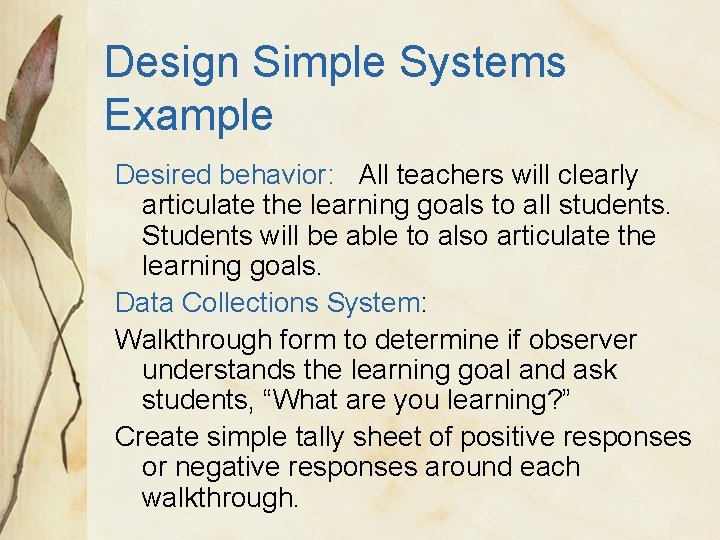 Design Simple Systems Example

Desired behavior: All teachers will clearly articulate the learning goals to all students. Students will be able to also articulate the learning goals.

Data Collections System:

Walkthrough form to determine if observer understands the learning goal and ask students, “What are you learning?”

Create simple tally sheet of positive responses or negative responses around each walkthrough.